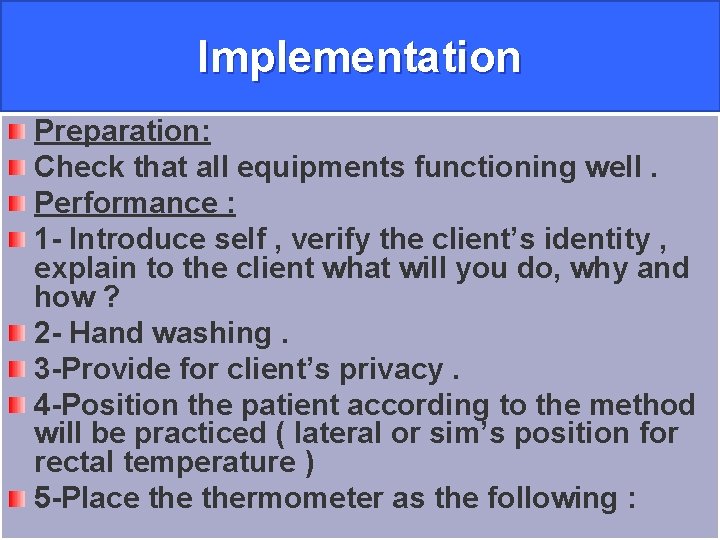 Implementation

Preparation:

Check that all equipments functioning well .

Performance :

1- Introduce self , verify the client’s identity , explain to the client what will you do, why and how ?

2- Hand washing .

3-Provide for client’s privacy .

4-Position the patient according to the method will be practiced ( lateral or sim’s position for rectal temperature )

5-Place the thermometer as the following :